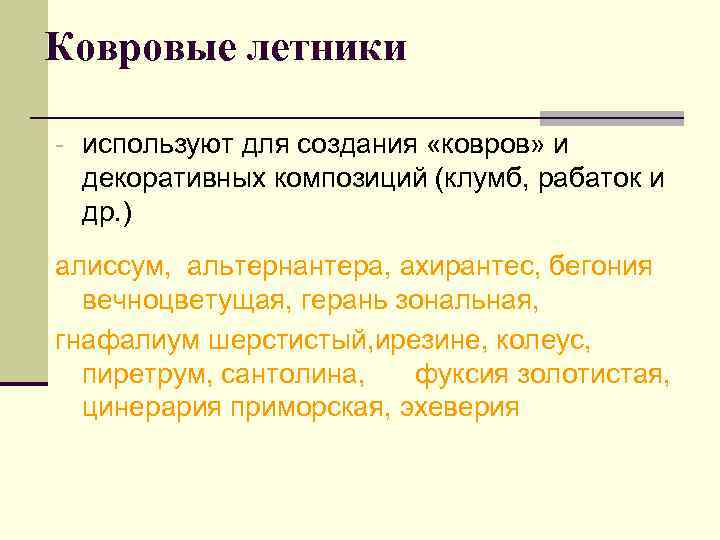 Ковровые летники

- используют для создания «ковров» и декоративных композиций (клумб, рабаток и др.)

алиссум, альтернантера, ахирантес, бегония вечноцветущая, герань зональная,

гнафалиум шерстистый,ирезине, колеус, пиретрум, сантолина, фуксия золотистая, цинерария приморская, эхеверия